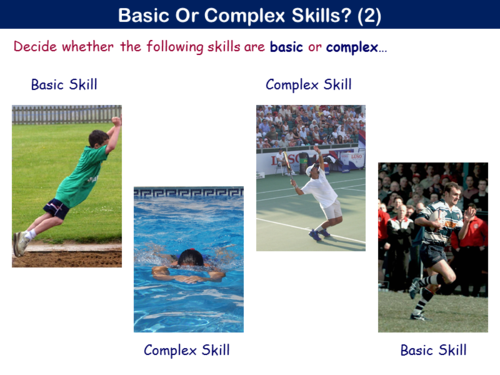 Basic Or Complex Skills? (2)

Decide whether the following skills are basic or complex…

Basic Skill

Complex Skill

Complex Skill

Basic Skill